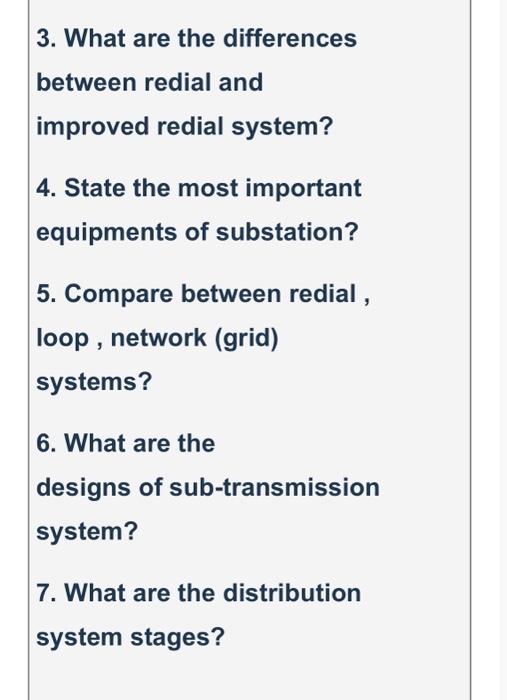 3. What are the differences between redial and improved redial system?

4. State the most important equipments of substation?

5. Compare between redial , loop , network (grid) systems?

6. What are the designs of sub-transmission system?

7. What are the distribution system stages?